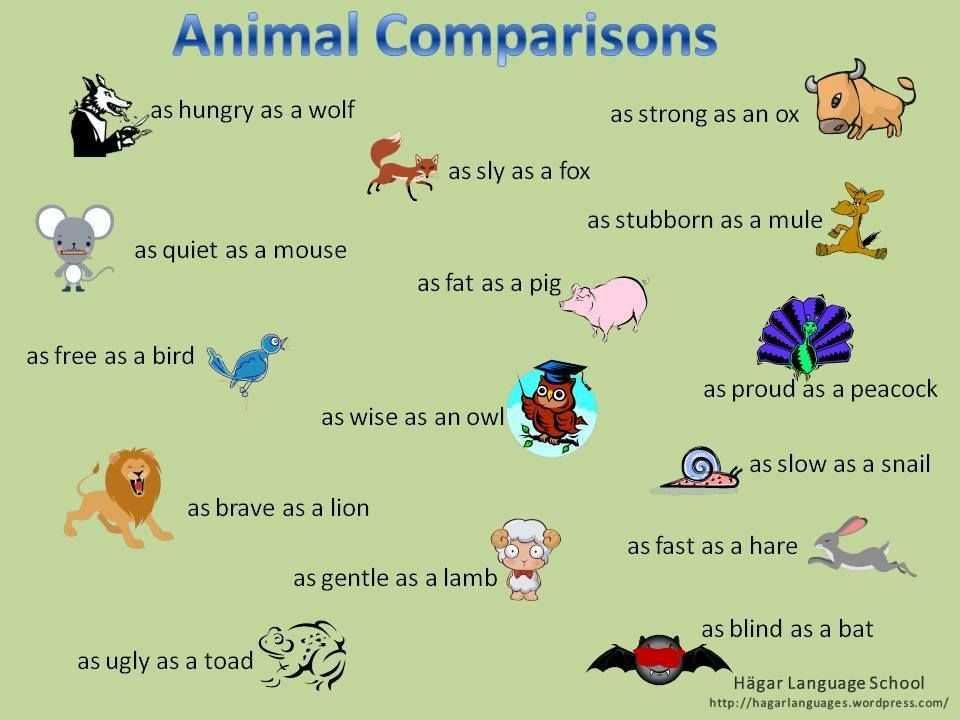 Animal Comparisons

as hungry as a wolf

as strong as an ox

as sly as a fox

as stubborn as a mule

as quiet as a mouse

as fat as a pig

as free as a bird

as proud as a peacock

as wise as an owl

as slow as a snail

as brave as a lion

as fast as a hare

as gentle as a lamb

as blind as a bat

as ugly as a toad

Hägar Language School
http://hagarlanguages.wordpress.com/